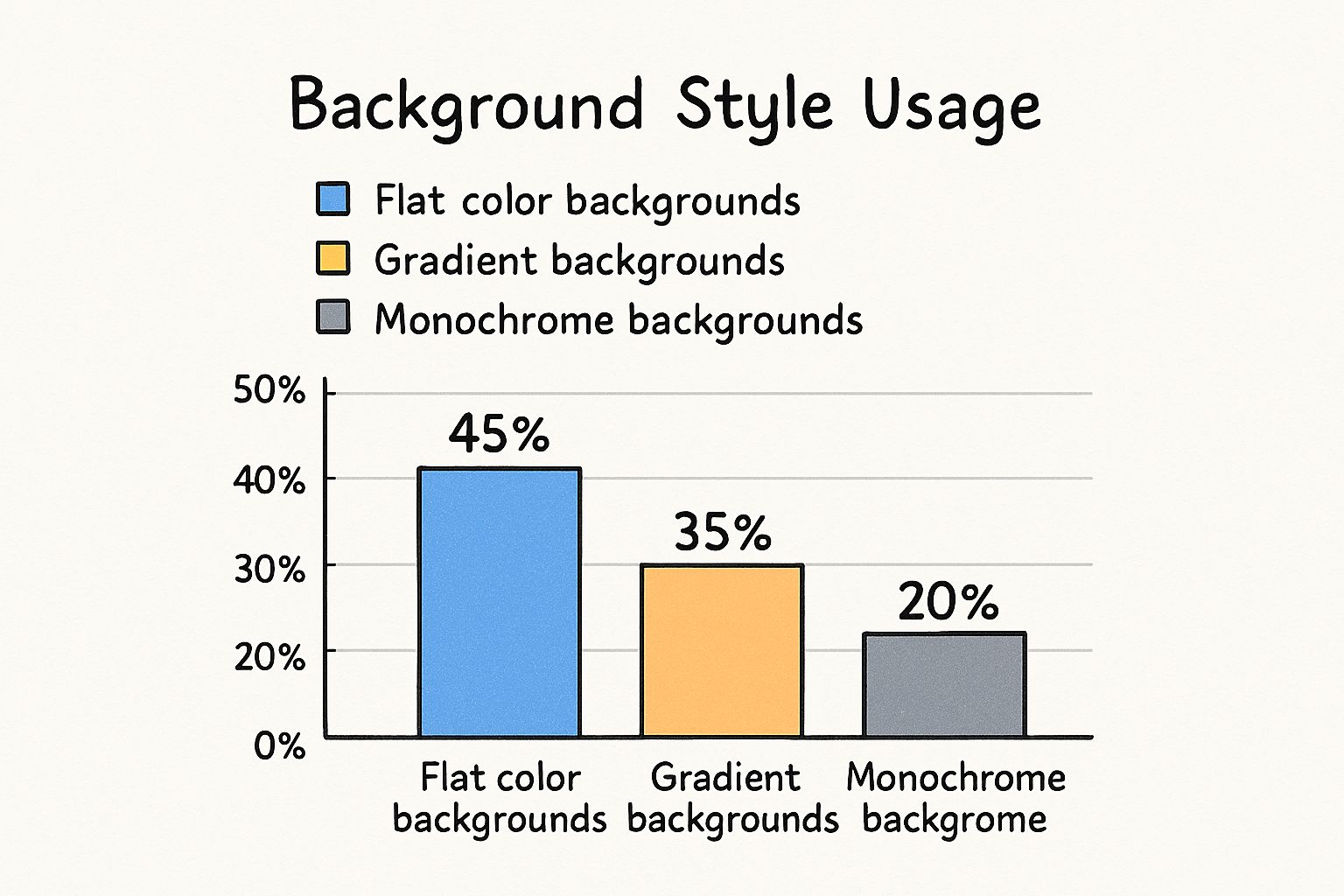 Background Style Usage

Flat color backgrounds
Gradient backgrounds
Monochrome backgrounds

50%
40%
30%
20%
0%

45%
35%
20%

Flat color backgrounds
Gradient backgrounds
Monochrome backgrome